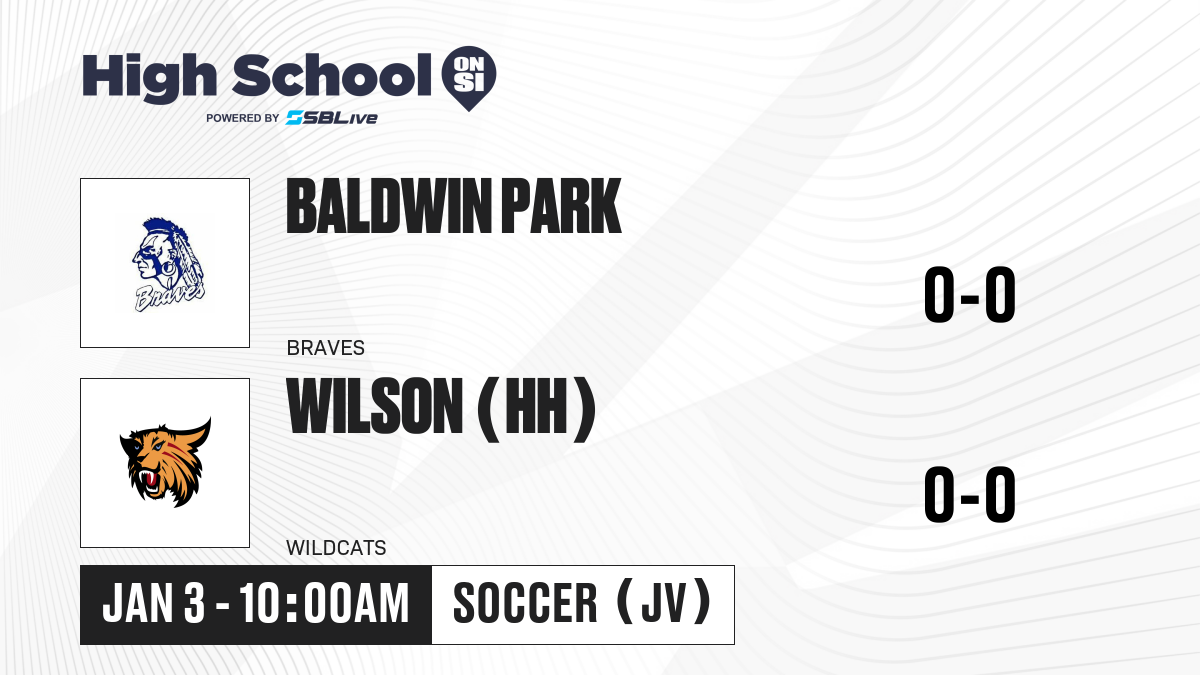 High School ON SI
POWERED BY SBLive

Braves

BALDWIN PARK

BRAVES

0-0

WILSON (HH)

WILDCATS

0-0

JAN 3 - 10:00AM

SOCCER (JV)